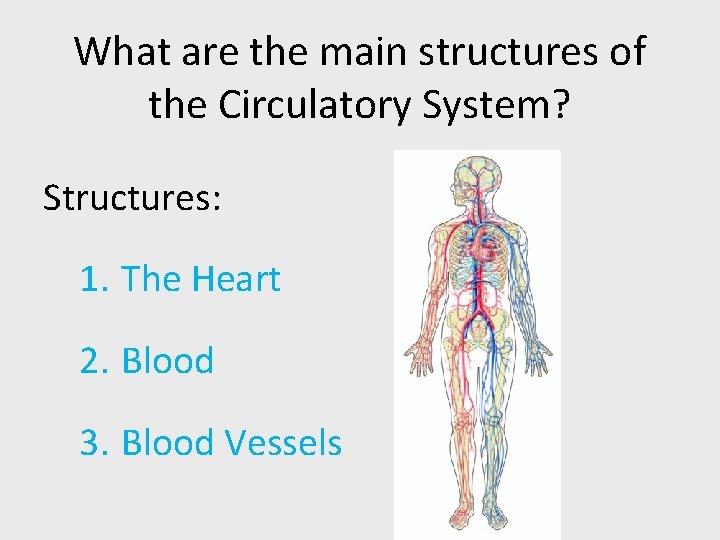 What are the main structures of the Circulatory System?

Structures:

1. The Heart

2. Blood

3. Blood Vessels